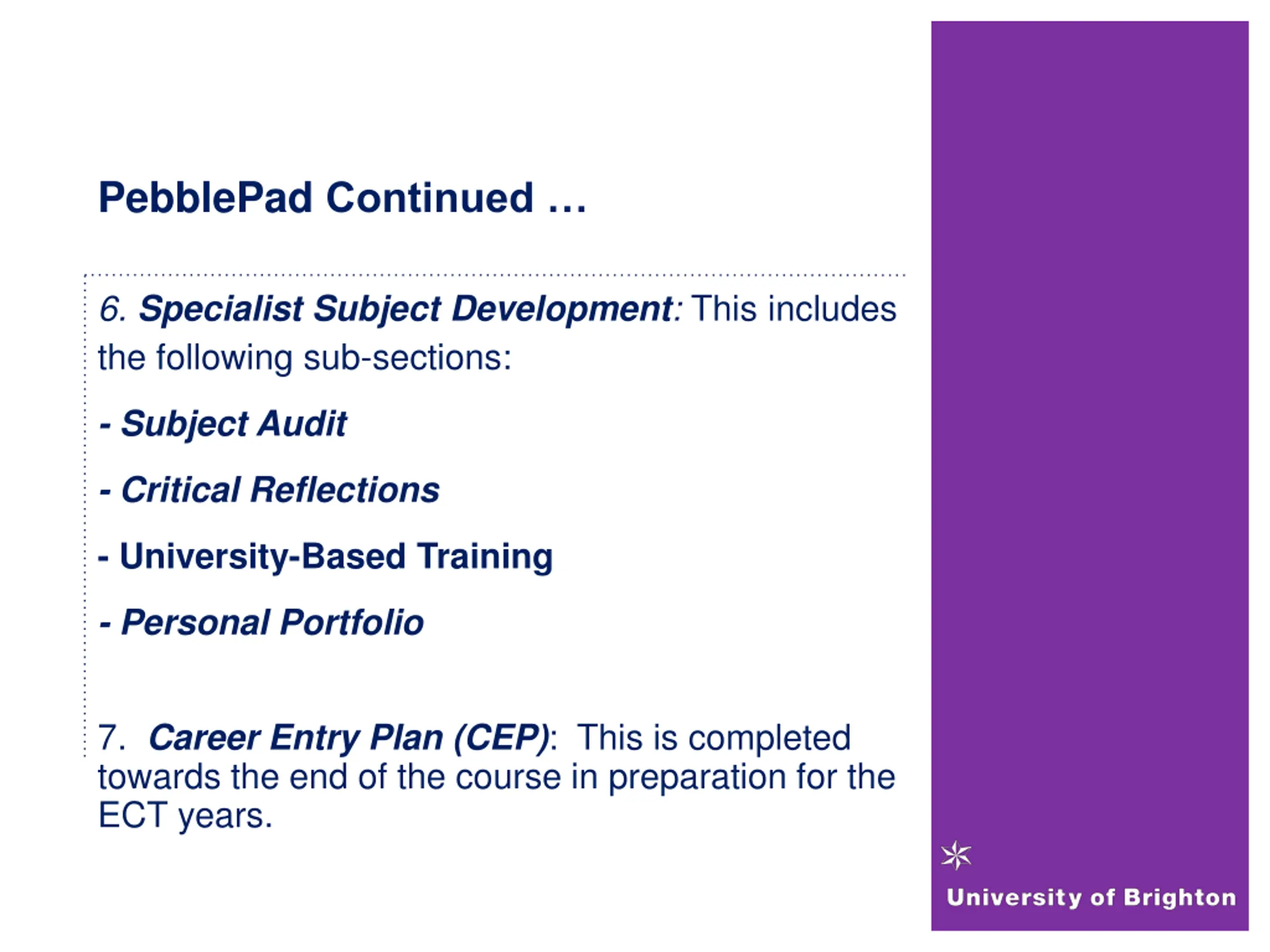 PebblePad Continued …

6. Specialist Subject Development: This includes the following sub-sections:

- Subject Audit

- Critical Reflections

- University-Based Training

- Personal Portfolio

7. Career Entry Plan (CEP): This is completed towards the end of the course in preparation for the ECT years.

University of Brighton